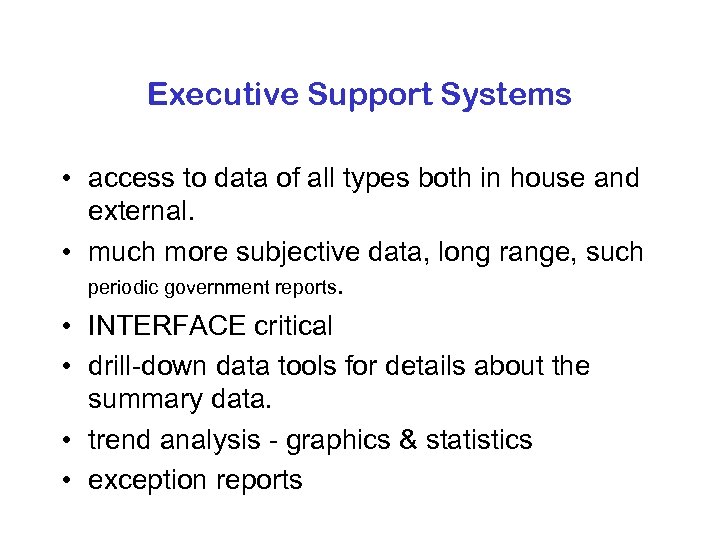 Executive Support Systems

• access to data of all types both in house and external.
• much more subjective data, long range, such periodic government reports.
• INTERFACE critical
• drill-down data tools for details about the summary data.
• trend analysis - graphics & statistics
• exception reports